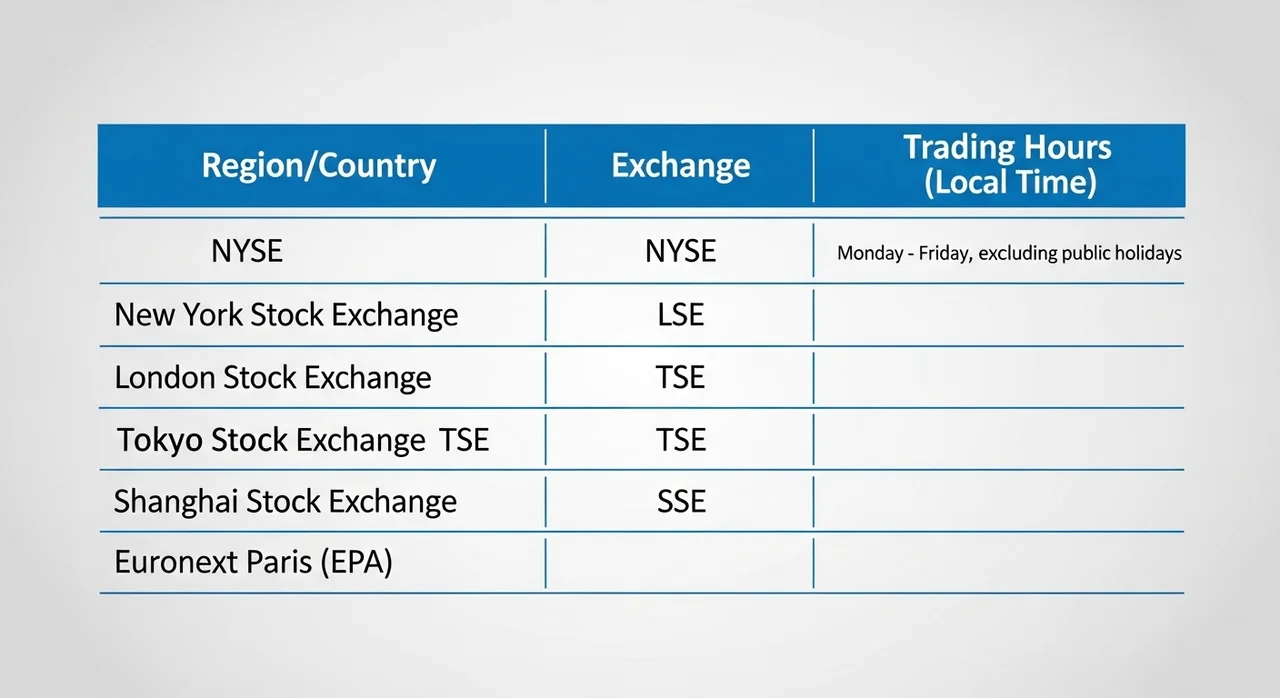 | Region/Country | Exchange | Trading Hours (Local Time) |
|---|---|---|
| NYSE | NYSE | Monday - Friday, excluding public holidays |
| New York Stock Exchange | LSE | |
| London Stock Exchange | TSE | |
| Tokyo Stock Exchange TSE | TSE | |
| Shanghai Stock Exchange | SSE | |
| Euronext Paris (EPA) | | |